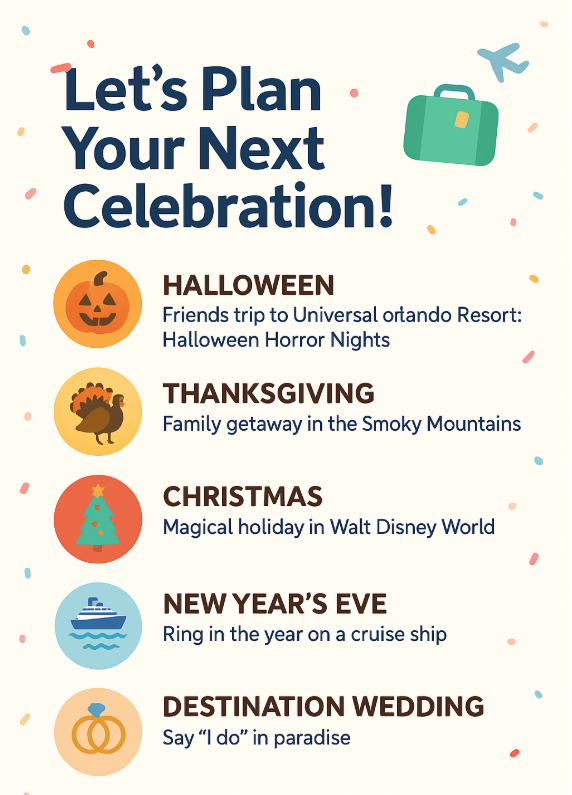 Let's Plan Your Next Celebration!

HALLOWEEN
Friends trip to Universal orlando Resort: Halloween Horror Nights

THANKSGIVING
Family getaway in the Smoky Mountains

CHRISTMAS
Magical holiday in Walt Disney World

NEW YEAR'S EVE
Ring in the year on a cruise ship

DESTINATION WEDDING
Say "I do" in paradise